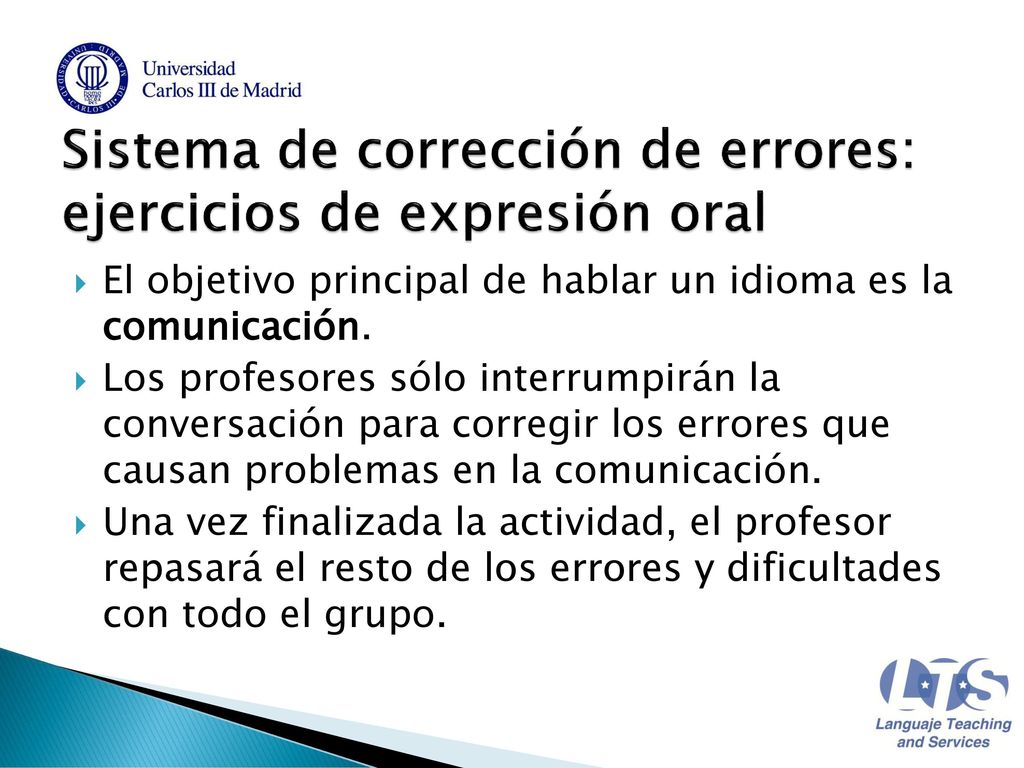 Universidad Carlos III de Madrid

Sistema de corrección de errores: ejercicios de expresión oral

El objetivo principal de hablar un idioma es la comunicación.

Los profesores sólo interrumpirán la conversación para corregir los errores que causan problemas en la comunicación.

Una vez finalizada la actividad, el profesor repasará el resto de los errores y dificultades con todo el grupo.

LTS
Languaje Teaching and Services